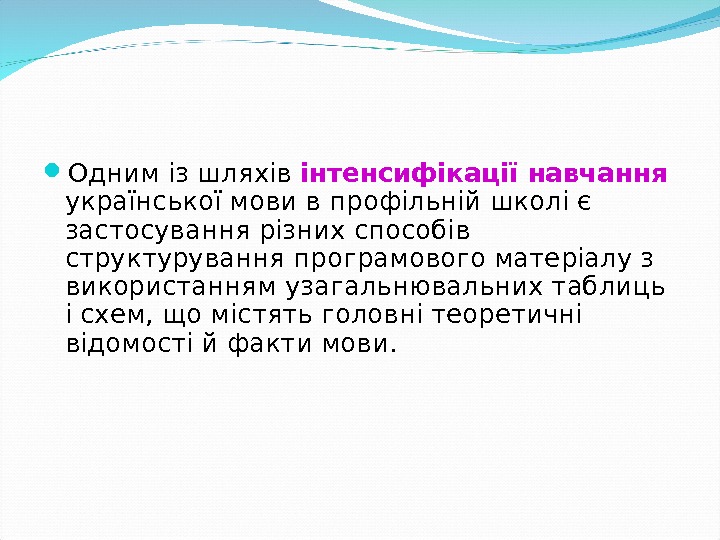 Одним із шляхів інтенсифікації навчання української мови в профільній школі є застосування різних способів структурування програмового матеріалу з використанням узагальнювальних таблиць і схем, що містять головні теоретичні відомості й факти мови.